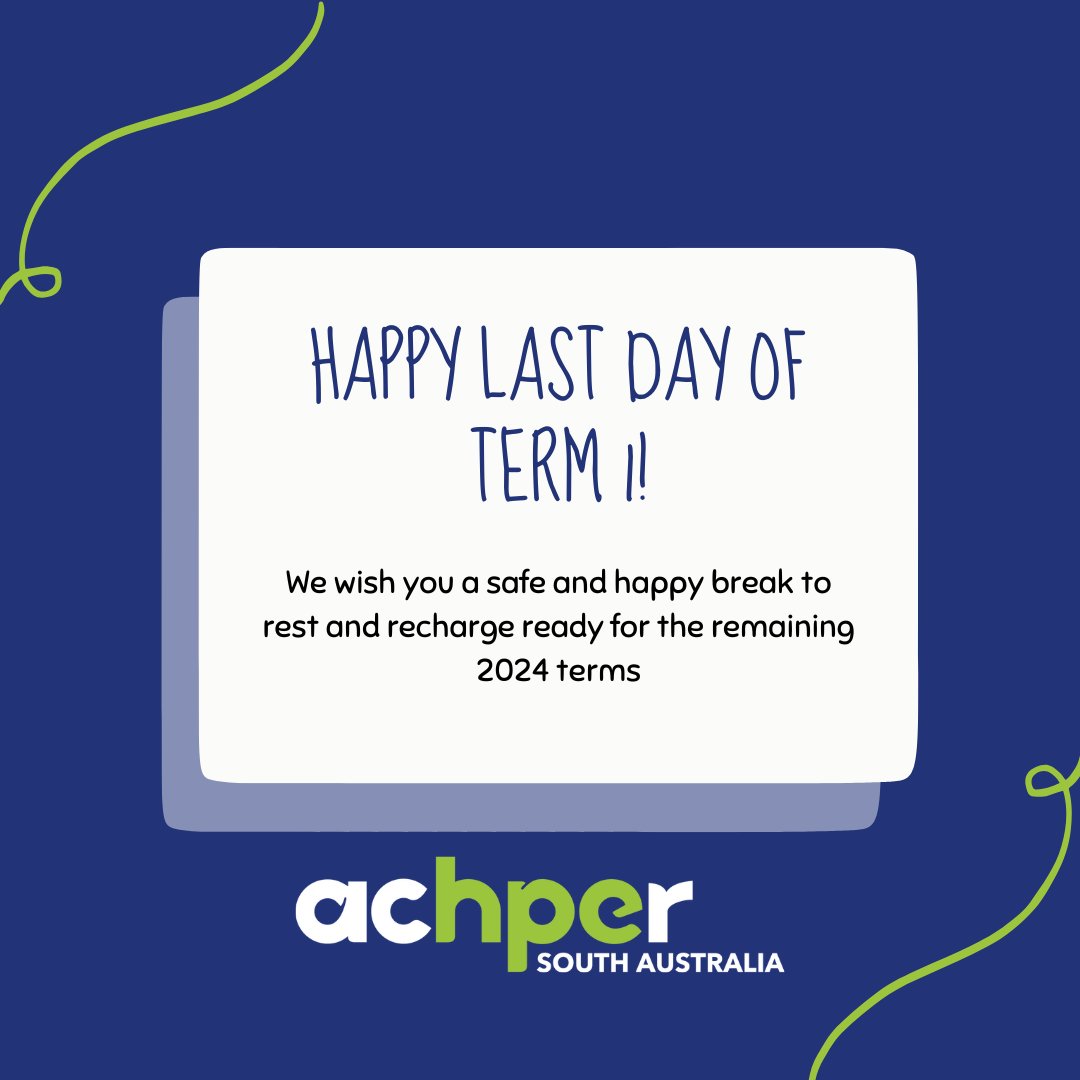 HAPPY LAST DAY OF TERM 1!

We wish you a safe and happy break to rest and recharge ready for the remaining 2024 terms

achper
SOUTH AUSTRALIA